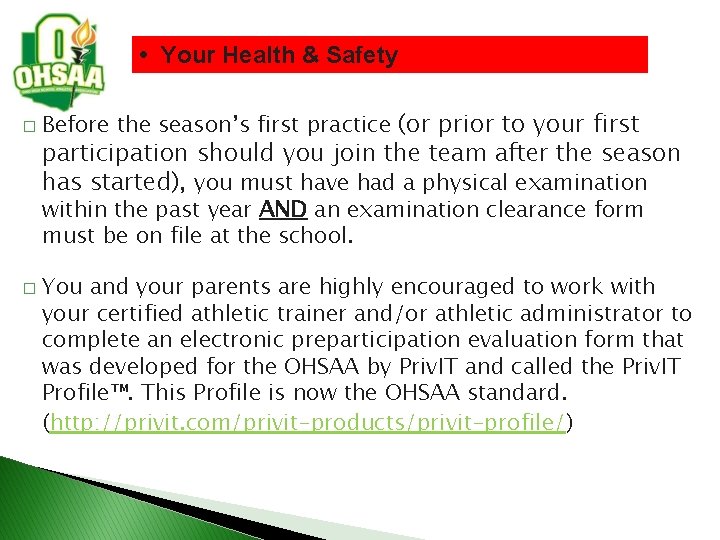 OHSAA

• Your Health & Safety

□ Before the season's first practice (or prior to your first participation should you join the team after the season has started), you must have had a physical examination within the past year AND an examination clearance form must be on file at the school.

□ You and your parents are highly encouraged to work with your certified athletic trainer and/or athletic administrator to complete an electronic preparticipation evaluation form that was developed for the OHSAA by PrivIT and called the PrivIT Profile™. This Profile is now the OHSAA standard. (http://privit.com/privit-products/privit-profile/)